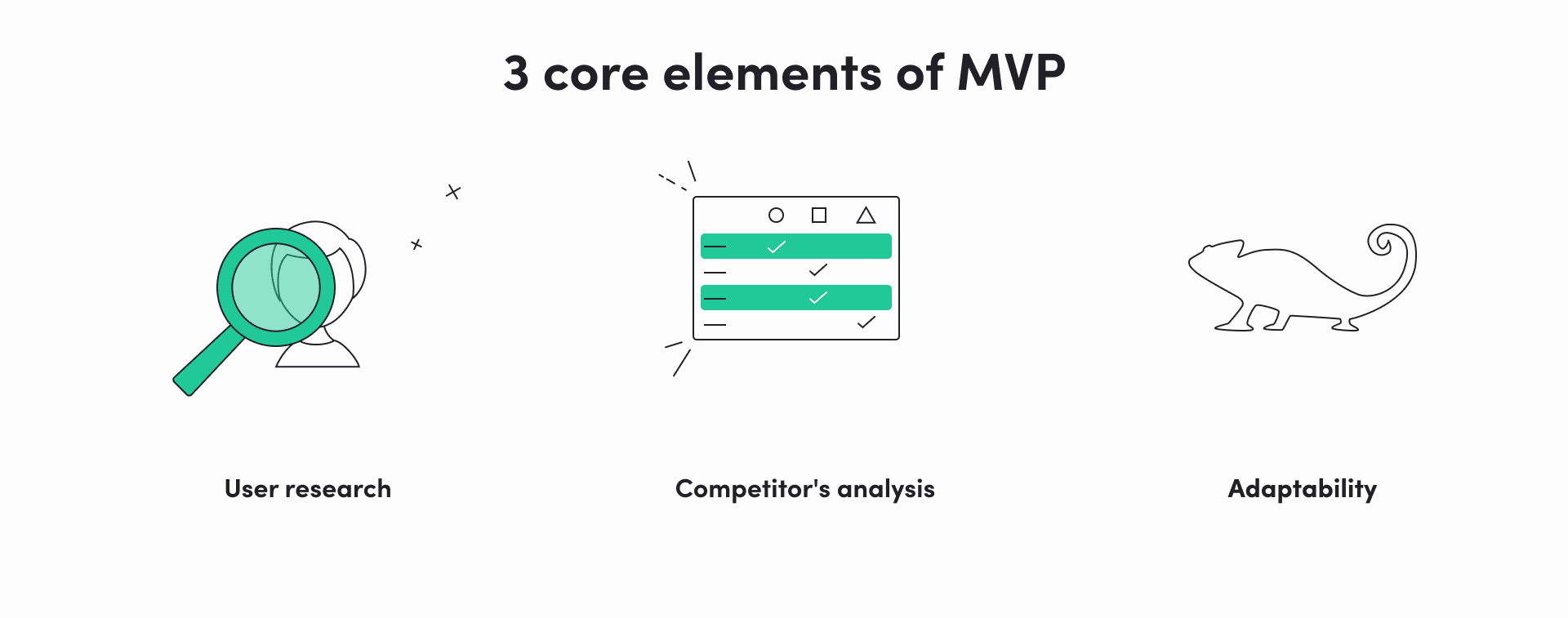 3 core elements of MVP

User research

Competitor's analysis

Adaptability